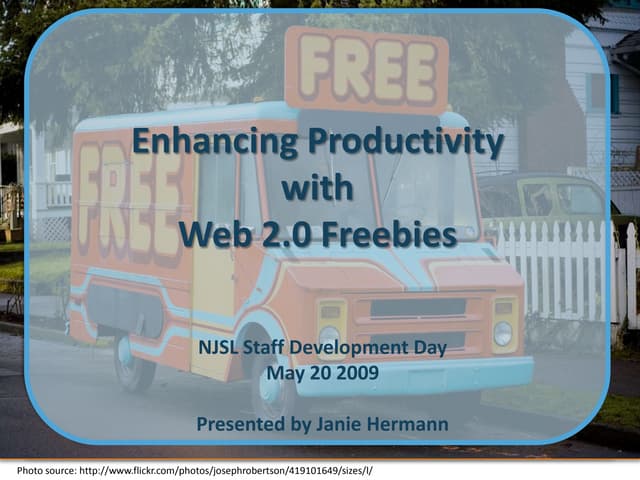 FREE

FREE

Enhancing Productivity with Web 2.0 Freebies

NJSL Staff Development Day
May 20 2009

Presented by Janie Hermann

Photo source: http://www.flickr.com/photos/josephrobertson/419101649/sizes/l/